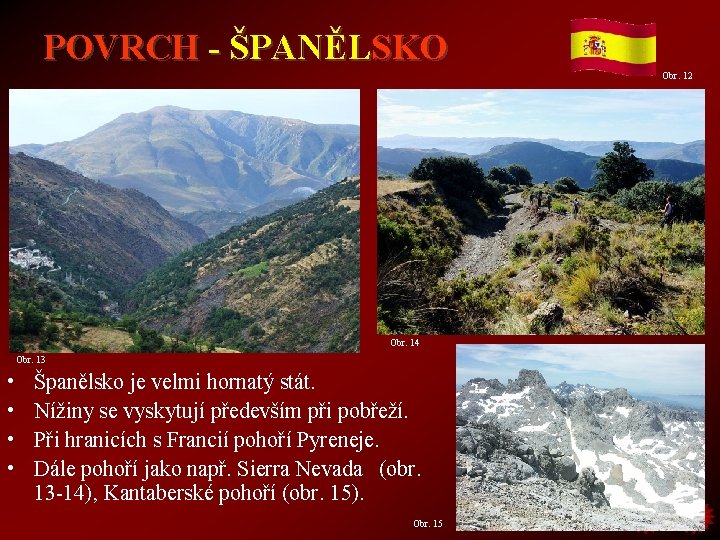 POVRCH - ŠPANĚLSKO

Obr. 12

Obr. 13

Obr. 14

• Španělsko je velmi hornatý stát.
• Nížiny se vyskytují především při pobřeží.
• Při hranicích s Francií pohoří Pyreneje.
• Dále pohoří jako např. Sierra Nevada (obr. 13-14), Kantaberské pohoří (obr. 15).

Obr. 15